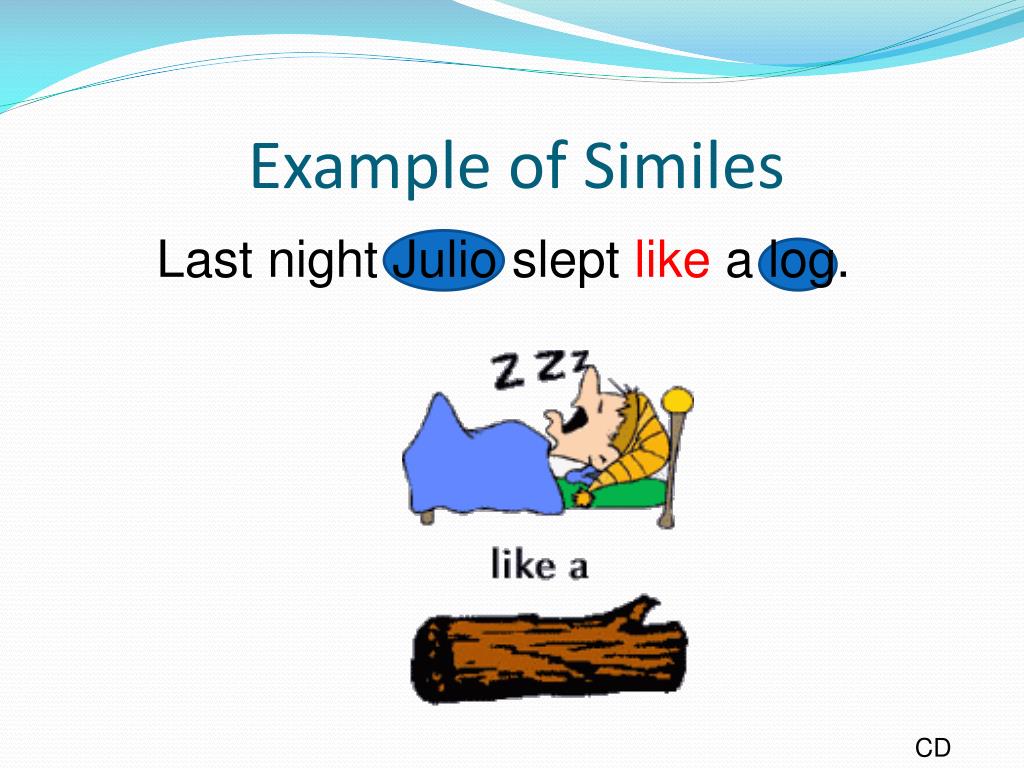 Example of Similes

Last night Julio slept like a log.

ZZZ

like a

CD